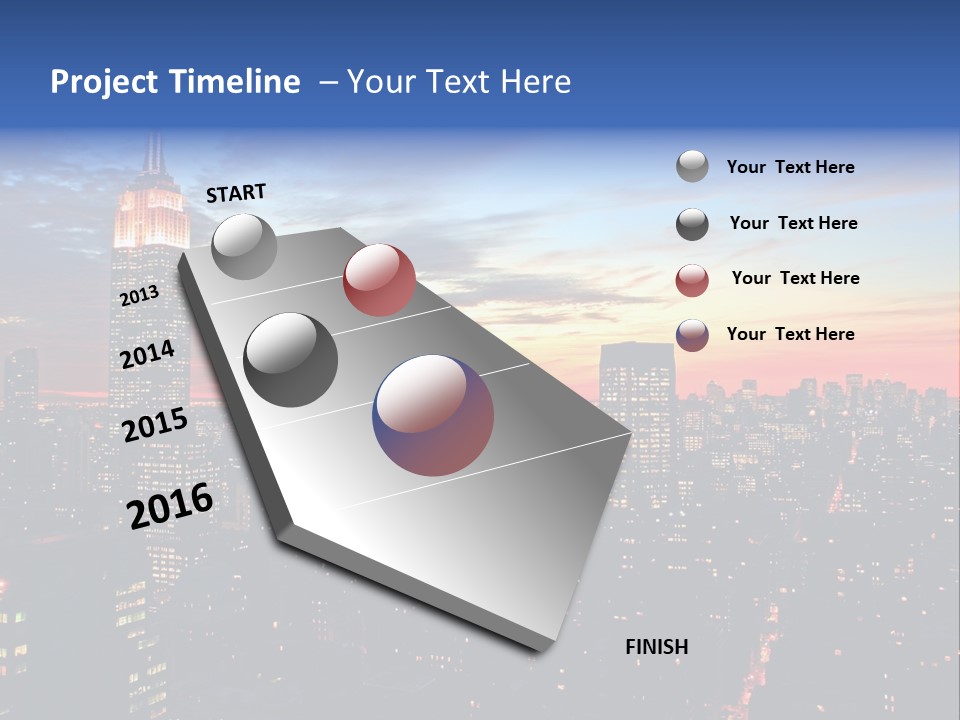 Project Timeline – Your Text Here

START

2013

2014

2015

2016

FINISH

Your Text Here

Your Text Here

Your Text Here

Your Text Here